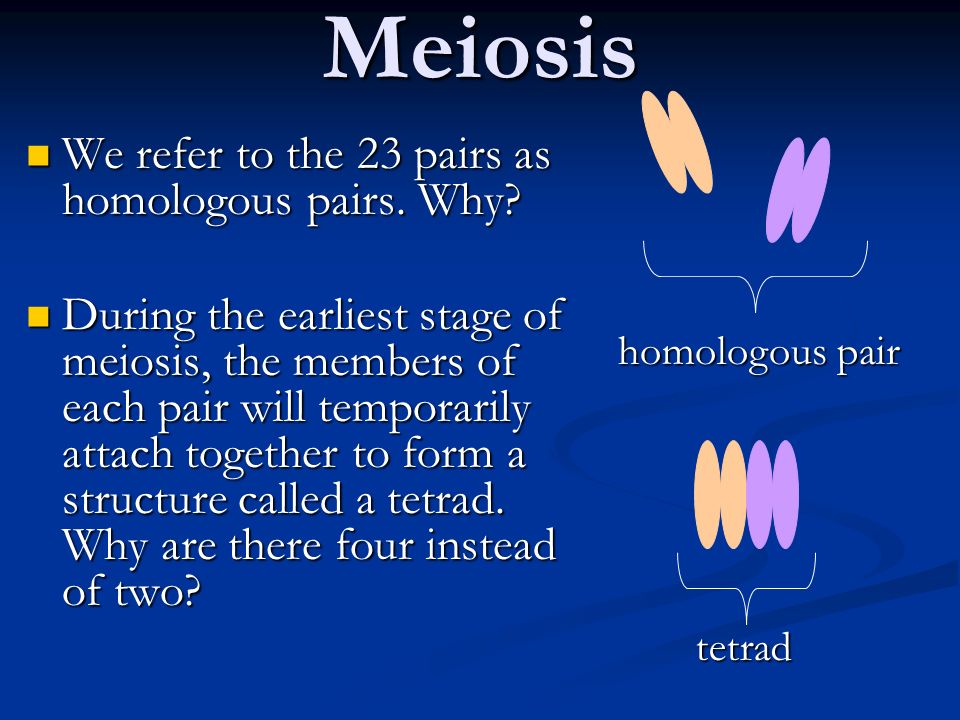 Meiosis

We refer to the 23 pairs as homologous pairs. Why?

During the earliest stage of meiosis, the members of each pair will temporarily attach together to form a structure called a tetrad. Why are there four instead of two?

homologous pair

tetrad